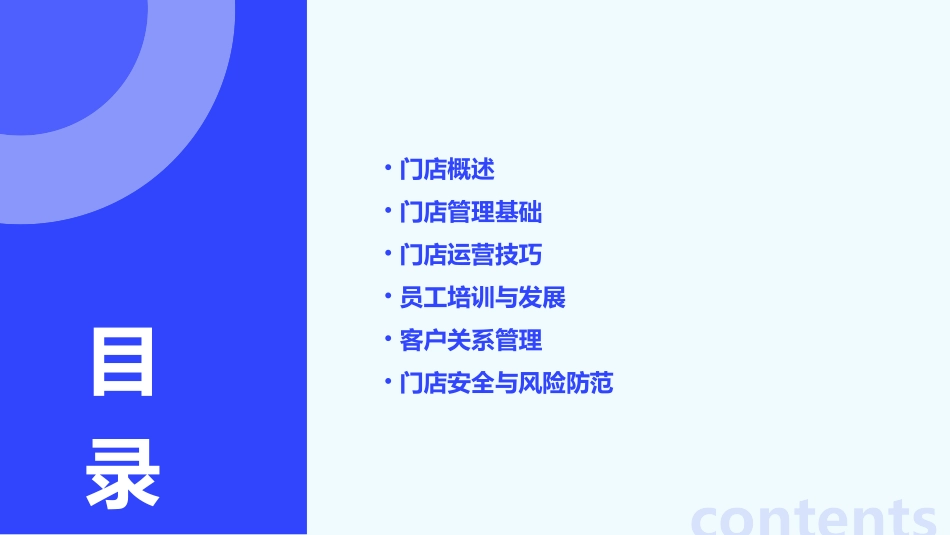 目录

• 门店概述
• 门店管理基础
• 门店运营技巧
• 员工培训与发展
• 客户关系管理
• 门店安全与风险防范

contents